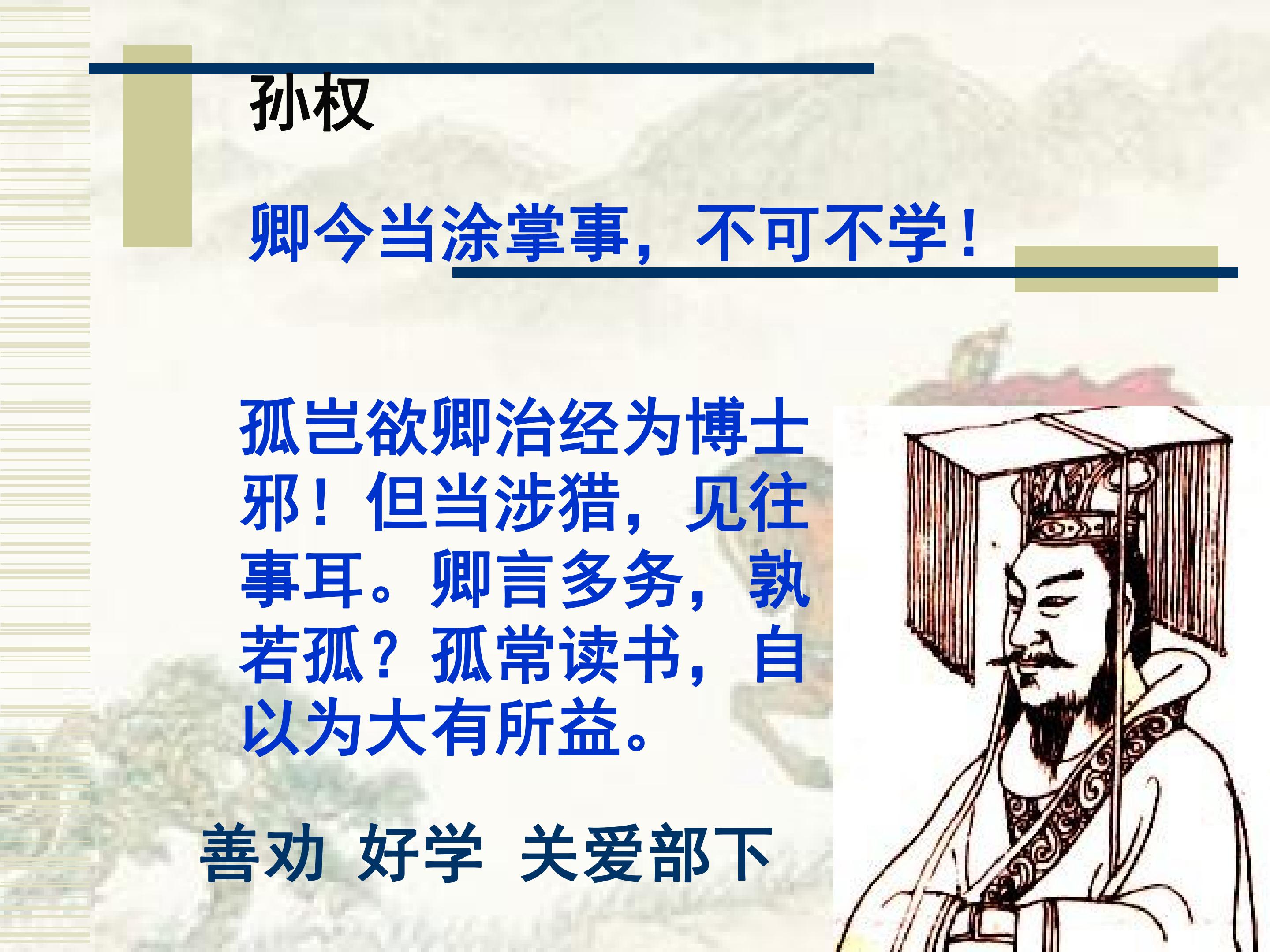 孙权

卿今当涂掌事，不可不学！

孤岂欲卿治经为博士邪！但当涉猎，见往事耳。卿言多务，孰若孤？孤常读书，自以为大有所益。

善劝 好学 关爱部下